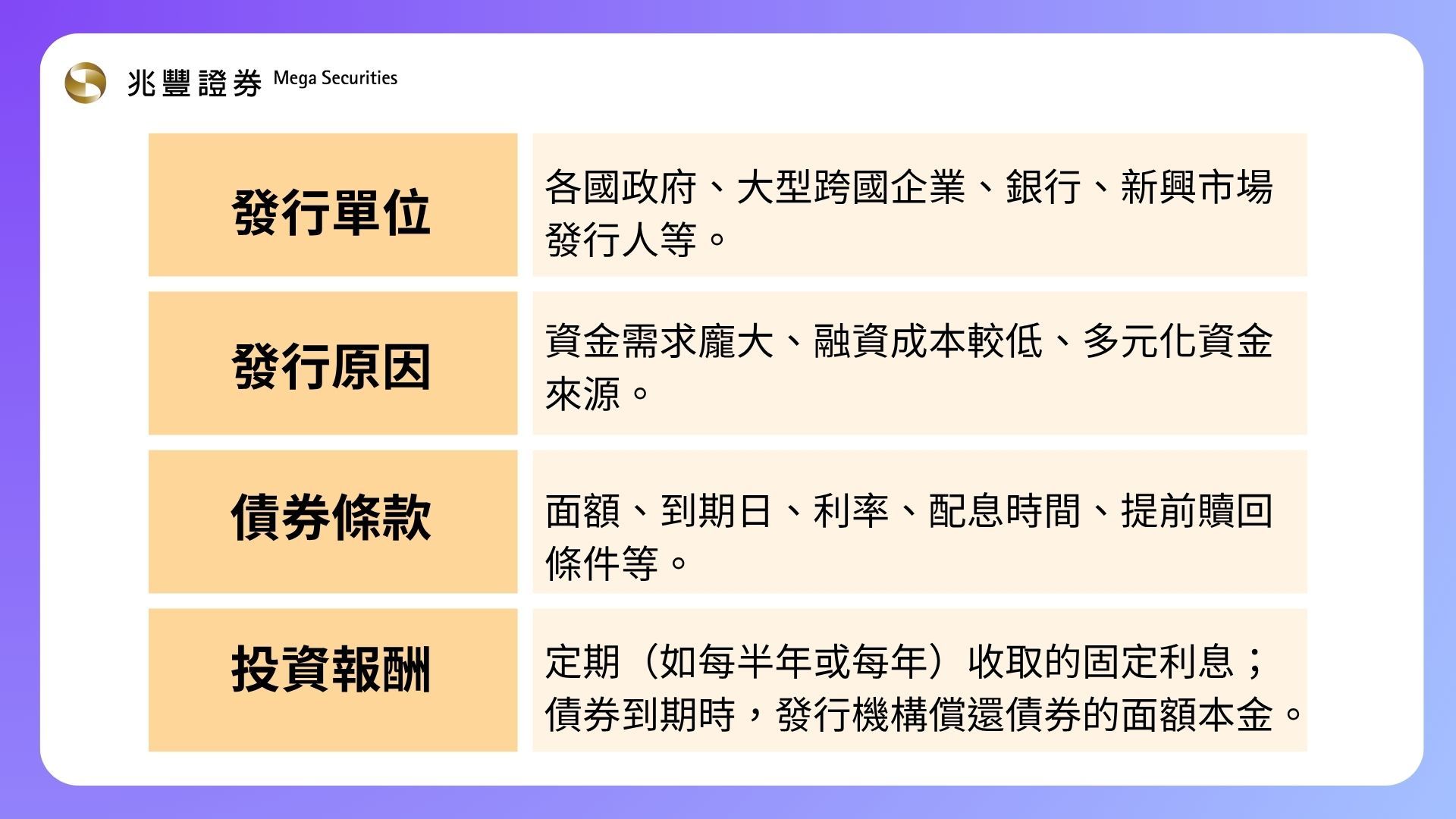 兆豐證券 Mega Securities

| 發行單位 | 各國政府、大型跨國企業、銀行、新興市場發行人等。 |
|---|---|
| 發行原因 | 資金需求龐大、融資成本較低、多元化資金來源。 |
| 債券條款 | 面額、到期日、利率、配息時間、提前贖回條件等。 |
| 投資報酬 | 定期（如每半年或每年）收取的固定利息；債券到期時，發行機構償還債券的面額本金。 |